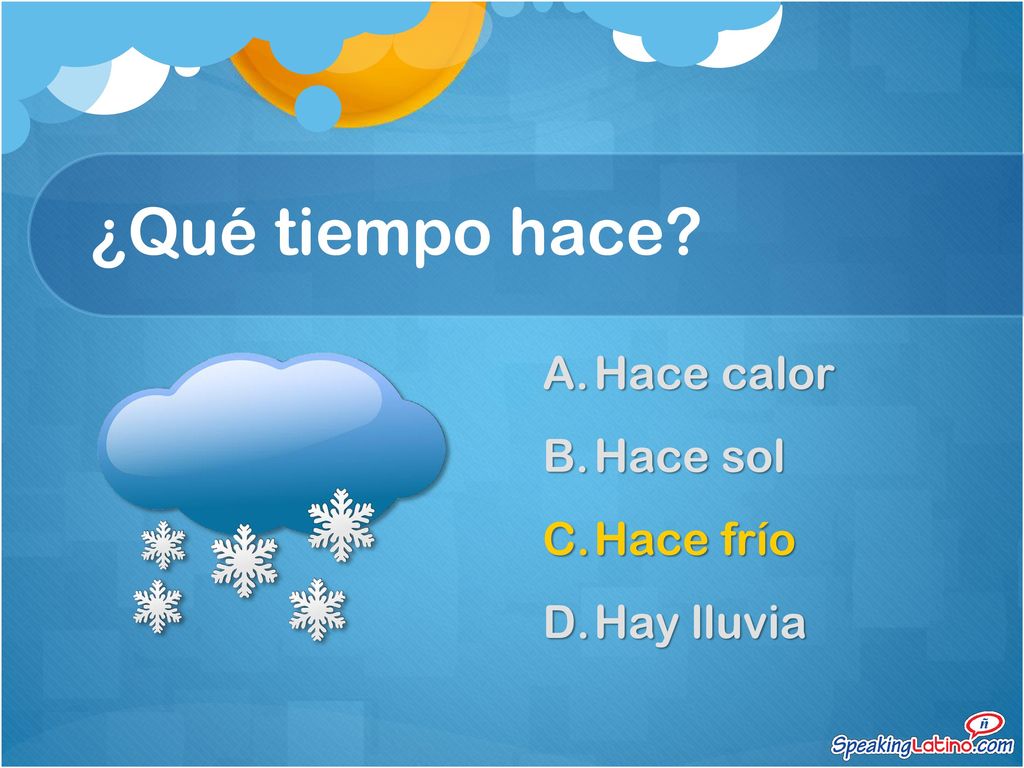 ¿Qué tiempo hace?

A. Hace calor
B. Hace sol
C. Hace frío
D. Hay lluvia

ñ
SpeakingLatino.com